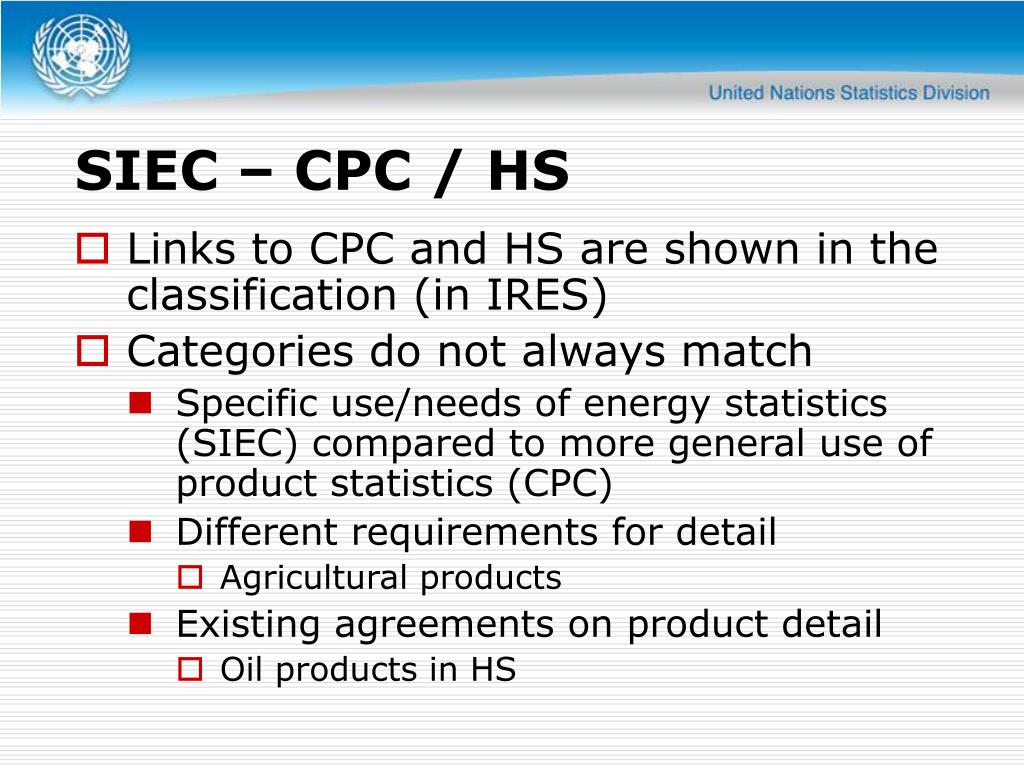 United Nations Statistics Division

SIEC – CPC / HS

Links to CPC and HS are shown in the classification (in IRES)

Categories do not always match

Specific use/needs of energy statistics (SIEC) compared to more general use of product statistics (CPC)

Different requirements for detail

Agricultural products

Existing agreements on product detail

Oil products in HS